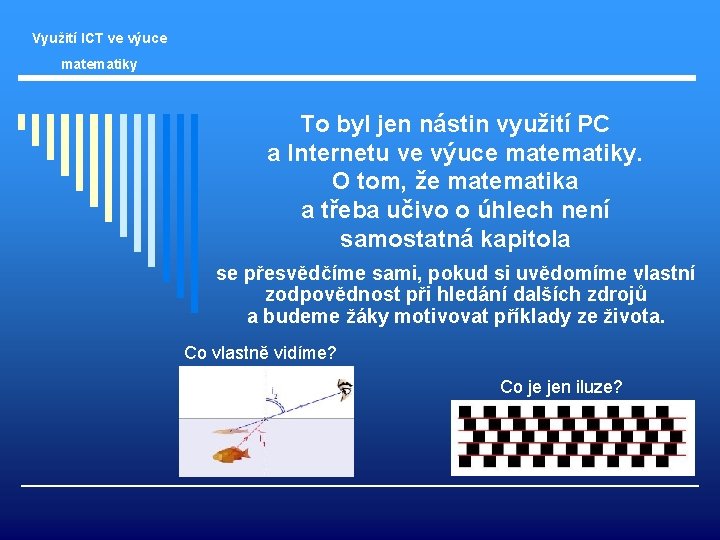 Využití ICT ve výuce matematiky

To byl jen nástin využití PC a Internetu ve výuce matematiky. O tom, že matematika a třeba učivo o úhlech není samostatná kapitola

se přesvědčíme sami, pokud si uvědomíme vlastní zodpovědnost při hledání dalších zdrojů a budeme žáky motivovat příklady ze života.

Co vlastně vidíme?

Co je jen iluze?